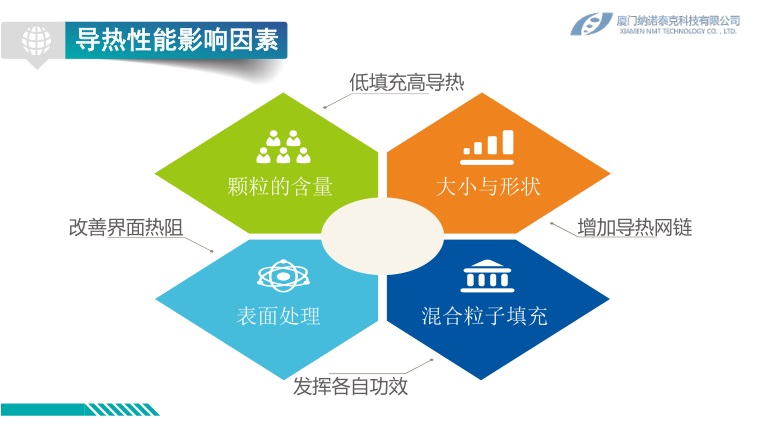 导热性能影响因素

厦门纳诺泰克科技有限公司
XIAMEN NMT TECHNOLOGY CO., LTD.

低填充高导热

颗粒的含量

大小与形状

改善界面热阻

增加导热网链

表面处理

混合粒子填充

发挥各自功效